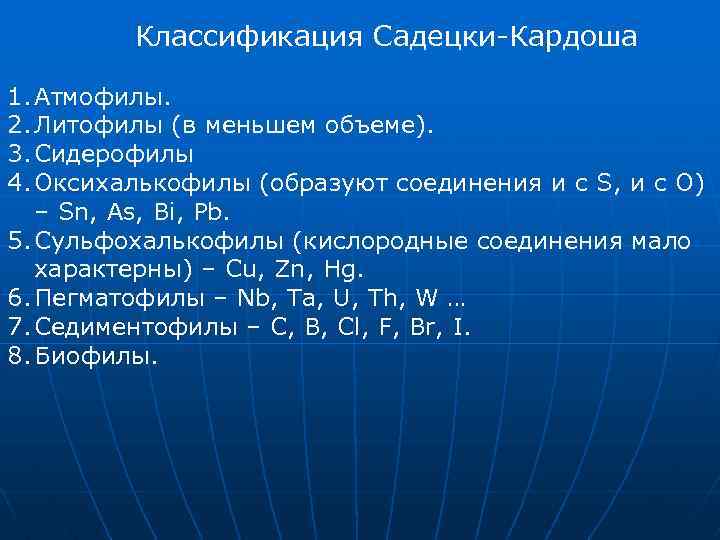 Классификация Садецки-Кардоша

1. Атмофилы.
2. Литофилы (в меньшем объеме).
3. Сидерофилы
4. Оксихалькофилы (образуют соединения и с S, и с O) – Sn, As, Bi, Pb.
5. Сульфохалькофилы (кислородные соединения мало характерны) – Cu, Zn, Hg.
6. Пегматофилы – Nb, Ta, U, Th, W …
7. Седиментофилы – C, B, Cl, F, Br, I.
8. Биофилы.